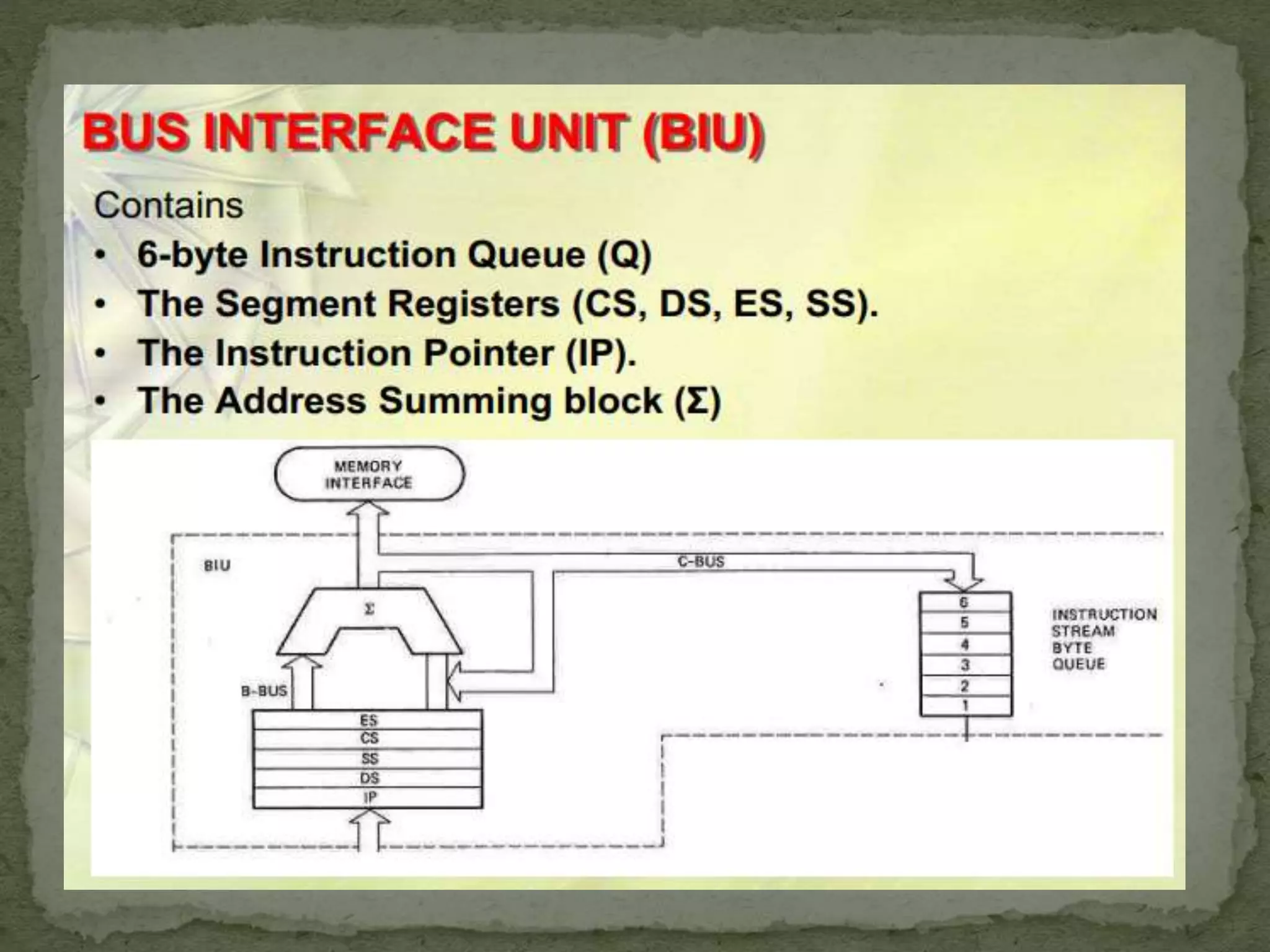 BUS INTERFACE UNIT (BIU)

Contains
• 6-byte Instruction Queue (Q)
• The Segment Registers (CS, DS, ES, SS).
• The Instruction Pointer (IP).
• The Address Summing block (Σ)

MEMORY INTERFACE

BIU

C-BUS

Σ

B-BUS

ES
CS
SS
DS
IP

6
5
4
3
2
1

INSTRUCTION STREAM BYTE QUEUE